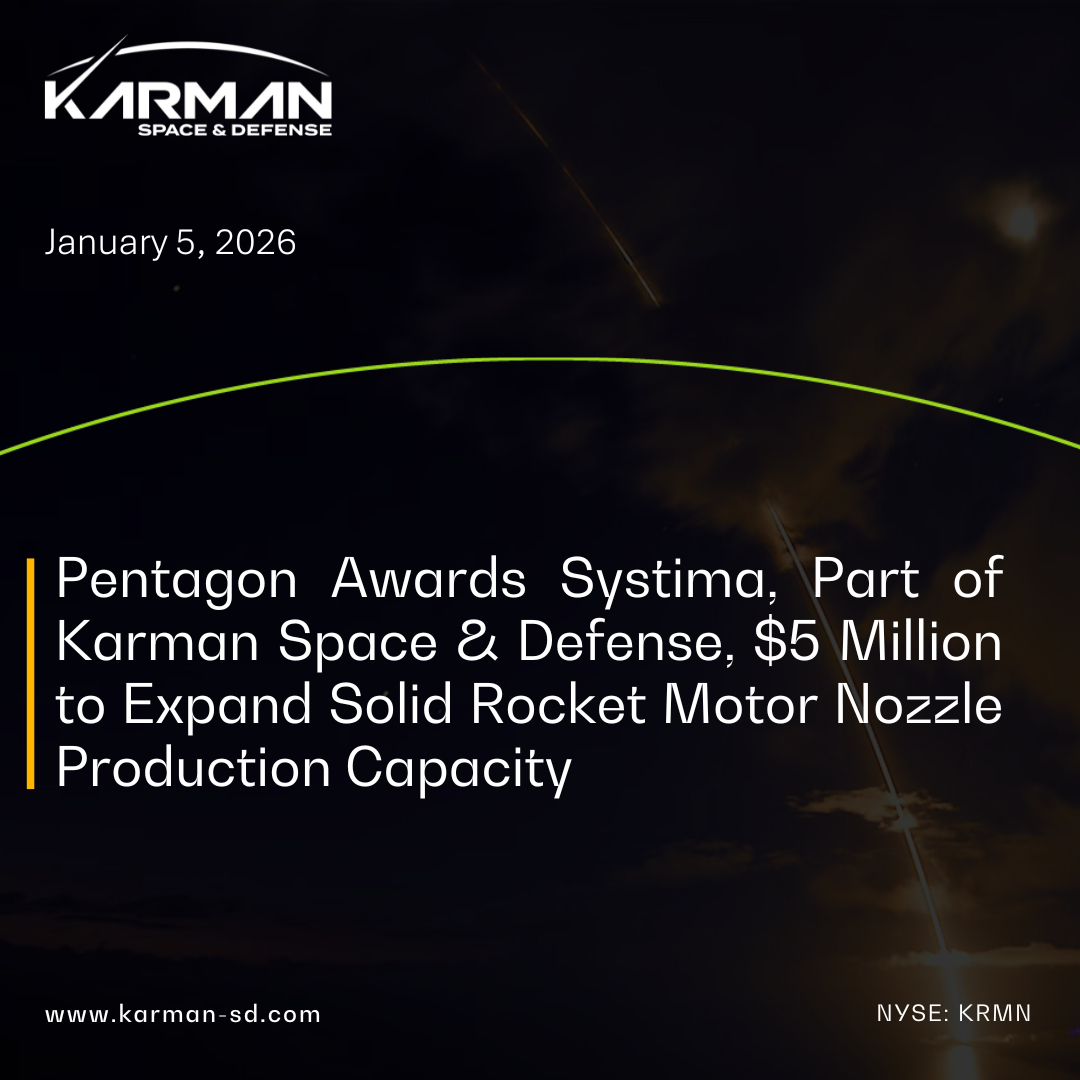 KARMAN
SPACE & DEFENSE

January 5, 2026

Pentagon Awards Systima, Part of Karman Space & Defense, \$5 Million to Expand Solid Rocket Motor Nozzle Production Capacity

www.karman-sd.com

NYSE: KRMN